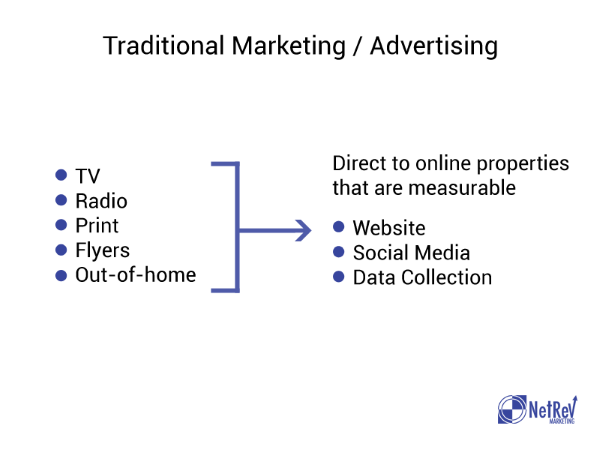 Traditional Marketing / Advertising

- TV
- Radio
- Print
- Flyers
- Out-of-home

Direct to online properties that are measurable

- Website
- Social Media
- Data Collection

NetRev
MARKETING